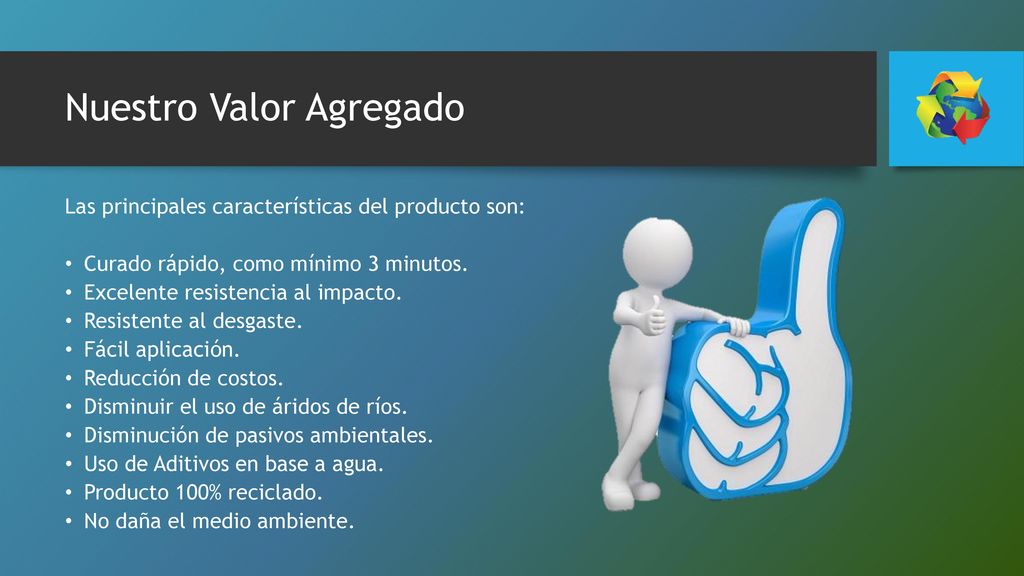 Nuestro Valor Agregado

Las principales características del producto son:

• Curado rápido, como mínimo 3 minutos.
• Excelente resistencia al impacto.
• Resistente al desgaste.
• Fácil aplicación.
• Reducción de costos.
• Disminuir el uso de áridos de ríos.
• Disminución de pasivos ambientales.
• Uso de Aditivos en base a agua.
• Producto 100% reciclado.
• No daña el medio ambiente.